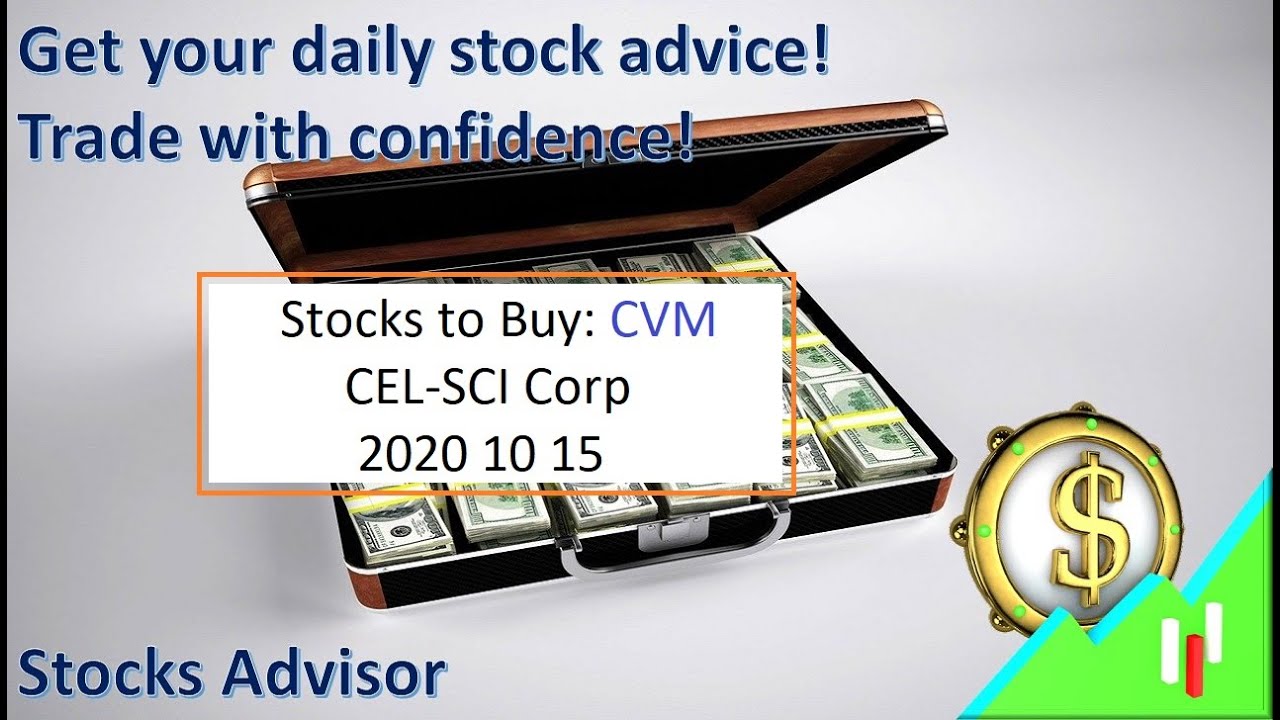 Get your daily stock advice!
Trade with confidence!

Stocks to Buy: CVM
CEL-SCI Corp
2020 10 15

$

Stocks Advisor